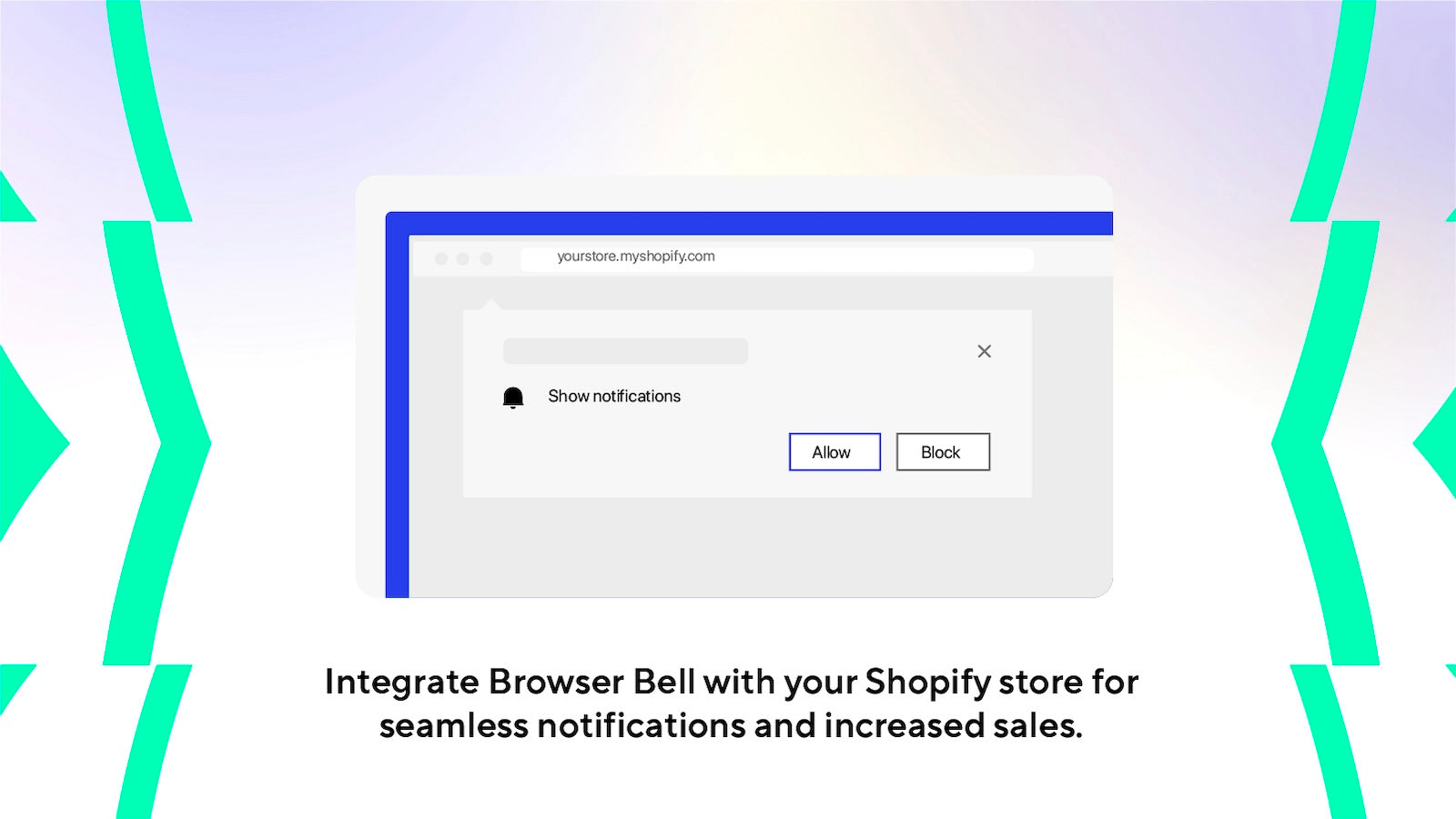 yourstore.myshopify.com

×

Show notifications

Allow

Block

Integrate Browser Bell with your Shopify store for seamless notifications and increased sales.